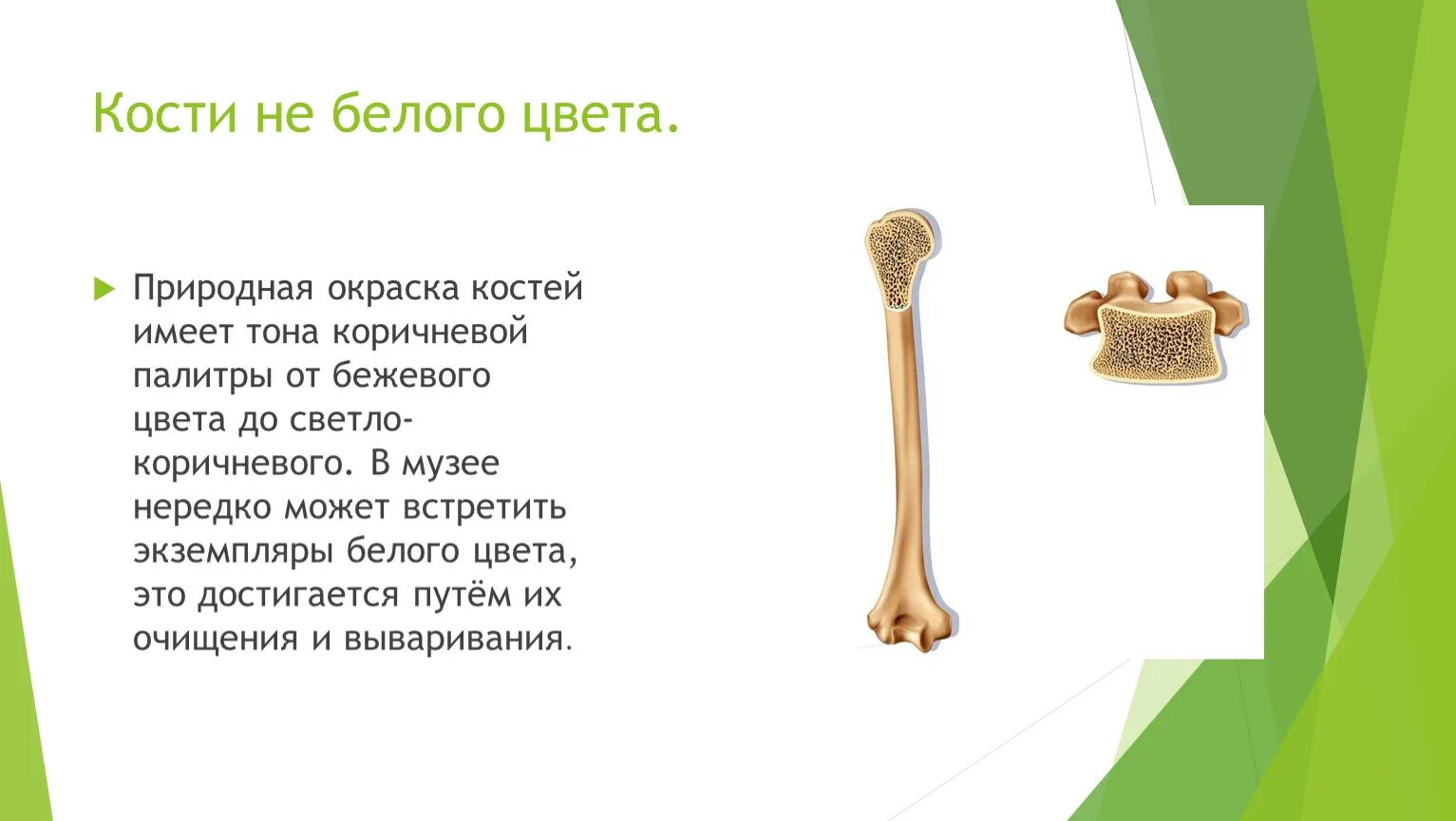 Кости не белого цвета.

Природная окраска костей имеет тона коричневой палитры от бежевого цвета до светло-коричневого. В музее нередко может встретить экземпляры белого цвета, это достигается путём их очищения и вываривания.